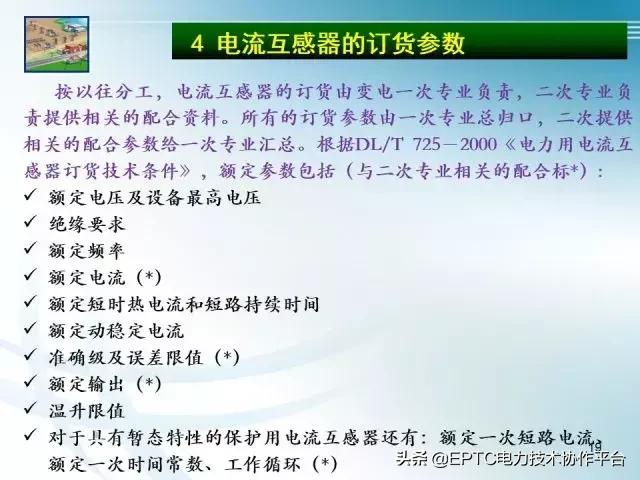 4 电流互感器的订货参数

按以往分工，电流互感器的订货由变电一次专业负责，二次专业负责提供相关的配合资料。所有的订货参数由一次专业总归口，二次提供相关的配合参数给一次专业汇总。根据DL/T 725－2000《电力用电流互感器订货技术条件》，额定参数包括（与二次专业相关的配合标*）：

✓ 额定电压及设备最高电压
✓ 绝缘要求
✓ 额定频率
✓ 额定电流（*）
✓ 额定短时热电流和短路持续时间
✓ 额定动稳定电流
✓ 准确级及误差限值（*）
✓ 额定输出（*）
✓ 温升限值
✓ 对于具有暂态特性的保护用电流互感器还有：额定一次短路电流、额定一次时间常数、工作循环（*）

19

头条 @EPTC电力技术协作平台